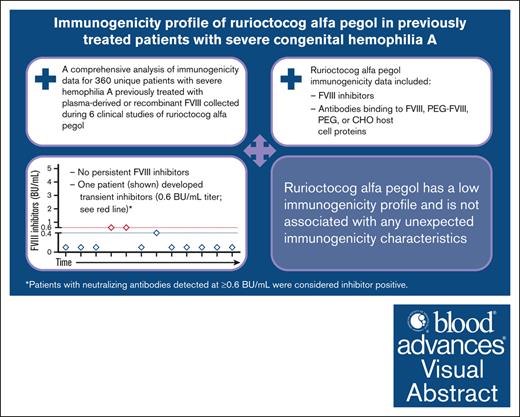 Immunogenicity profile of rurioctocog alfa pegol in previously treated patients with severe congenital hemophilia A

A comprehensive analysis of immunogenicity data for 360 unique patients with severe hemophilia A previously treated with plasma-derived or recombinant FVIII collected during 6 clinical studies of rurioctocog alfa pegol

Rurioctocog alfa pegol immunogenicity data included:
– FVIII inhibitors
– Antibodies binding to FVIII, PEG-FVIII, PEG, or CHO host cell proteins

FVIII inhibitors (BU/mL)
5
4
3
2
1
0.6
0.4
0
Time

– No persistent FVIII inhibitors
– One patient (shown) developed transient inhibitors (0.6 BU/mL titer; see red line)*

Rurioctocog alfa pegol has a low immunogenicity profile and is not associated with any unexpected immunogenicity characteristics

*Patients with neutralizing antibodies detected at ≥0.6 BU/mL were considered inhibitor positive.

blood advances Visual Abstract